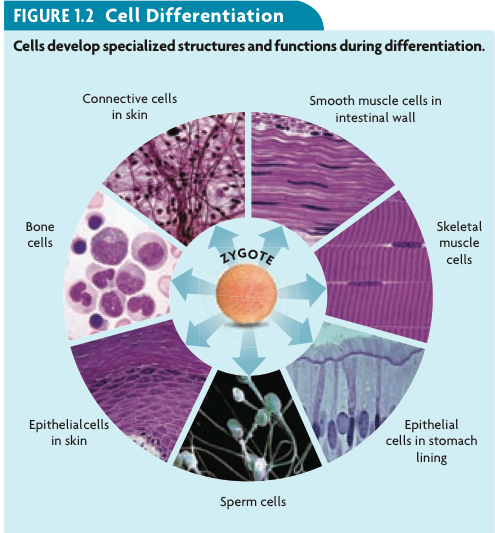 FIGURE 1.2 Cell Differentiation

Cells develop specialized structures and functions during differentiation.

Connective cells in skin

Smooth muscle cells in intestinal wall

Bone cells

ZYGOTE

Skeletal muscle cells

Epithelialcells in skin

Epithelial cells in stomach lining

Sperm cells